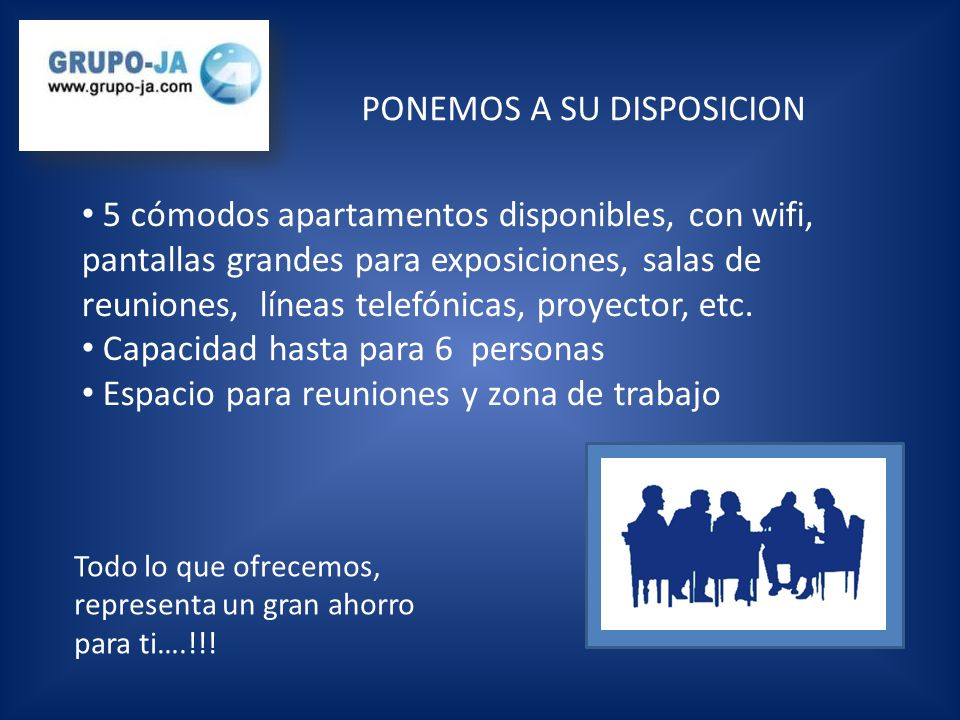 GRUPO-JA
www.grupo-ja.com

PONEMOS A SU DISPOSICION

• 5 cómodos apartamentos disponibles, con wifi, pantallas grandes para exposiciones, salas de reuniones, líneas telefónicas, proyector, etc.
• Capacidad hasta para 6 personas
• Espacio para reuniones y zona de trabajo

Todo lo que ofrecemos, representa un gran ahorro para ti….!!!